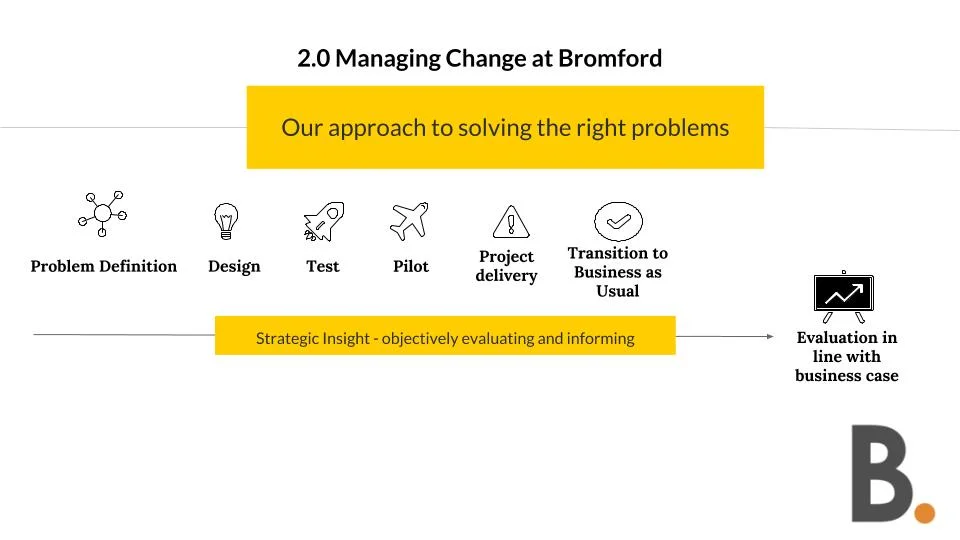 2.0 Managing Change at Bromford

Our approach to solving the right problems

Problem Definition

Design

Test

Pilot

Project delivery

Transition to Business as Usual

Strategic Insight - objectively evaluating and informing

Evaluation in line with business case

B.